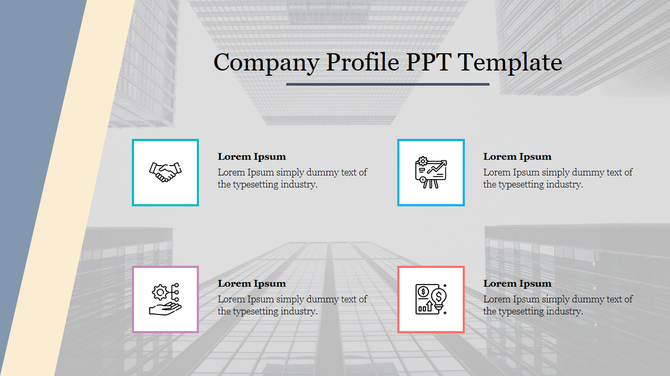 Company Profile PPT Template

Lorem Ipsum
Lorem Ipsum simply dummy text of the typesetting industry.

Lorem Ipsum
Lorem Ipsum simply dummy text of the typesetting industry.

Lorem Ipsum
Lorem Ipsum simply dummy text of the typesetting industry.

Lorem Ipsum
Lorem Ipsum simply dummy text of the typesetting industry.